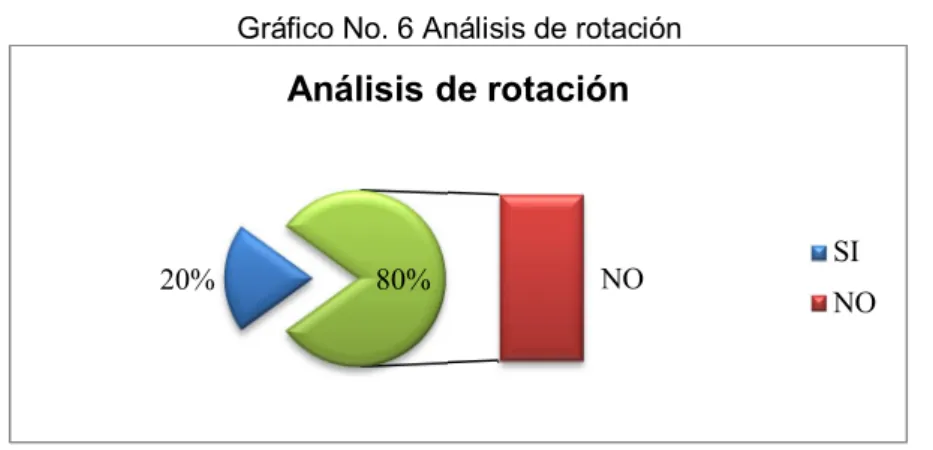 Gráfico No. 6 Análisis de rotación

Análisis de rotación

20%

80%

NO

SI
NO